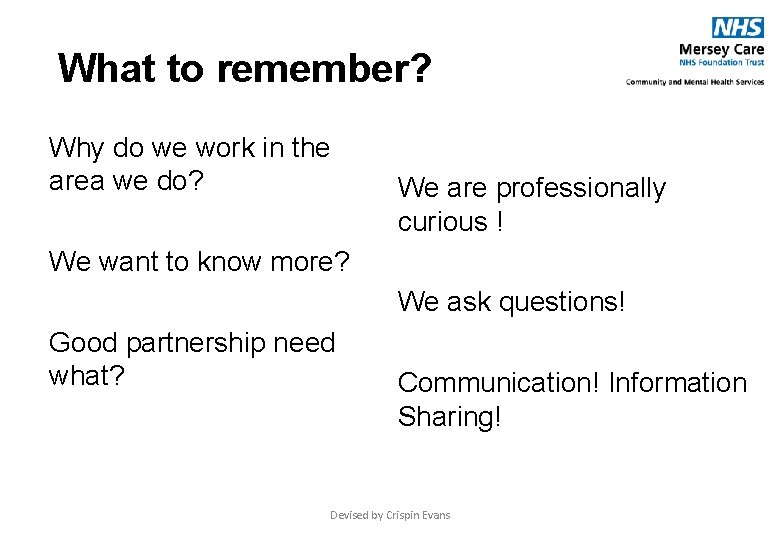 NHS
Mersey Care
NHS Foundation Trust
Community and Mental Health Services

What to remember?

Why do we work in the area we do?

We want to know more?

Good partnership need what?

We are professionally curious !

We ask questions!

Communication! Information Sharing!

Devised by Crispin Evans